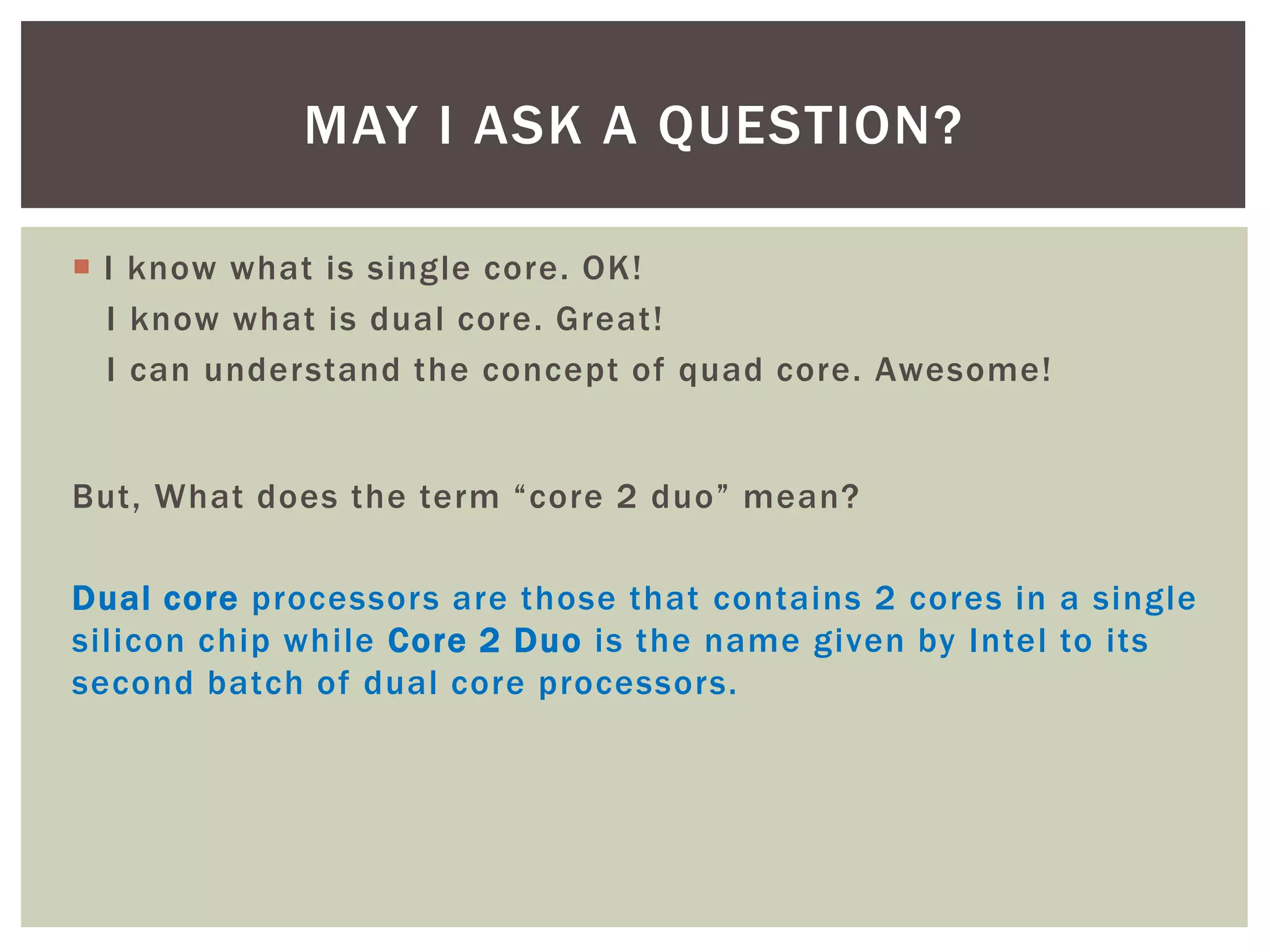 MAY I ASK A QUESTION?

I know what is single core. OK!
I know what is dual core. Great!
I can understand the concept of quad core. Awesome!

But, What does the term “core 2 duo” mean?

Dual core processors are those that contains 2 cores in a single silicon chip while Core 2 Duo is the name given by Intel to its second batch of dual core processors.